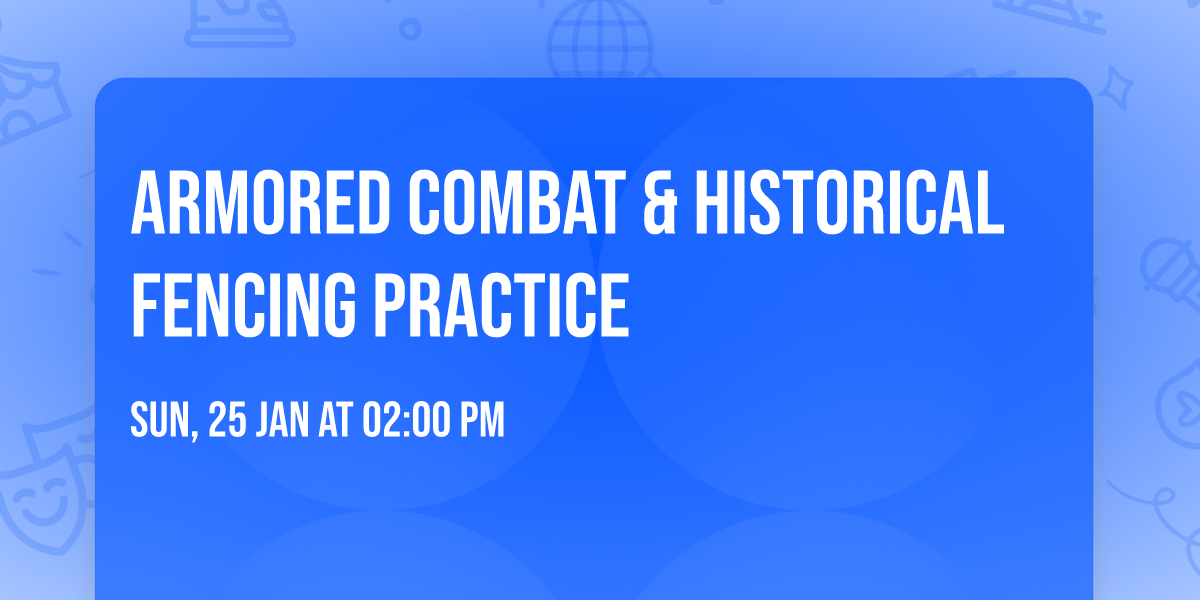 ARMORED COMBAT & HISTORICAL FENCING PRACTICE

SUN, 25 JAN AT 02:00 PM